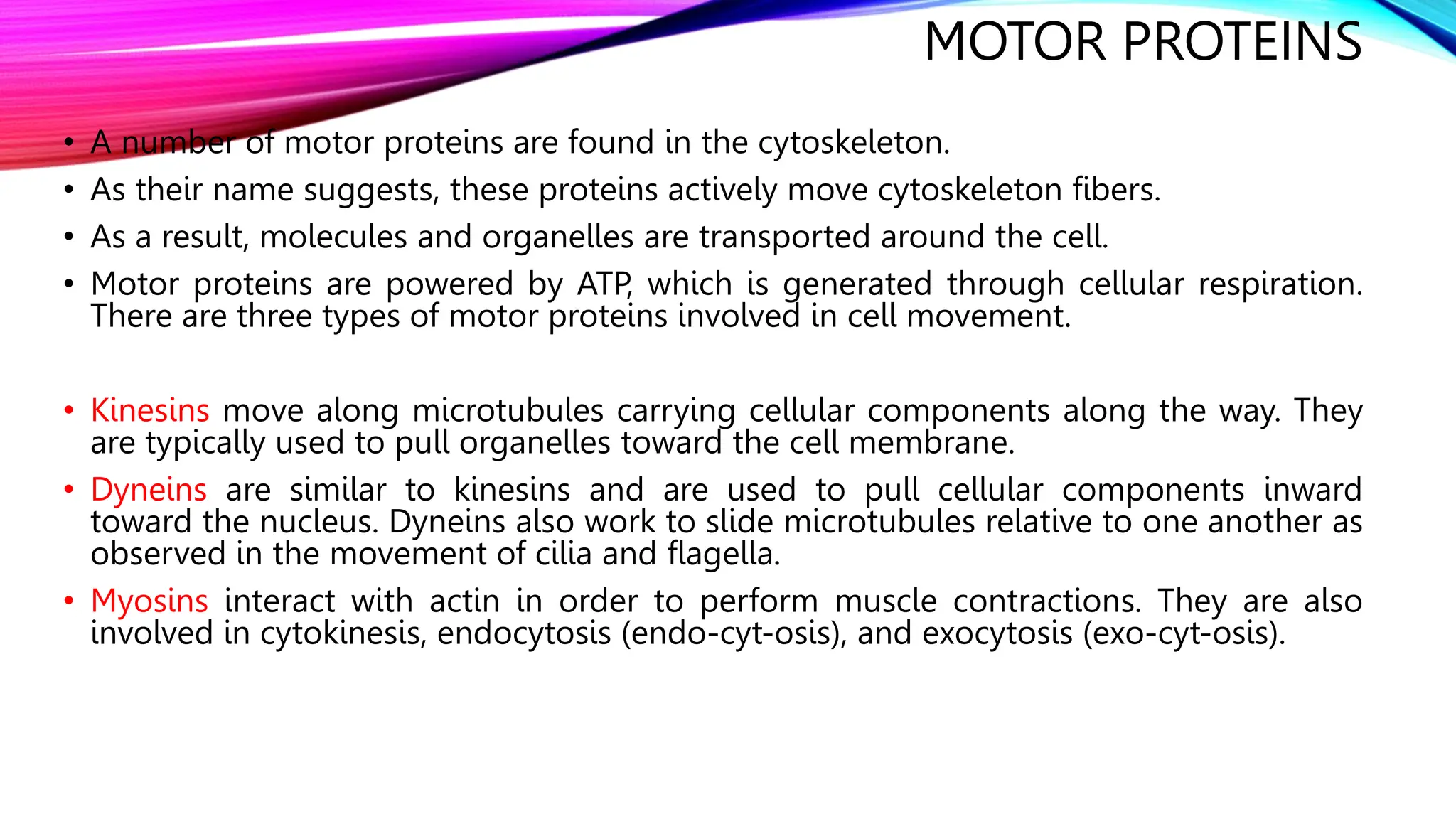 MOTOR PROTEINS

• A number of motor proteins are found in the cytoskeleton.
• As their name suggests, these proteins actively move cytoskeleton fibers.
• As a result, molecules and organelles are transported around the cell.
• Motor proteins are powered by ATP, which is generated through cellular respiration. There are three types of motor proteins involved in cell movement.

• Kinesins move along microtubules carrying cellular components along the way. They are typically used to pull organelles toward the cell membrane.
• Dyneins are similar to kinesins and are used to pull cellular components inward toward the nucleus. Dyneins also work to slide microtubules relative to one another as observed in the movement of cilia and flagella.
• Myosins interact with actin in order to perform muscle contractions. They are also involved in cytokinesis, endocytosis (endo-cyt-osis), and exocytosis (exo-cyt-osis).